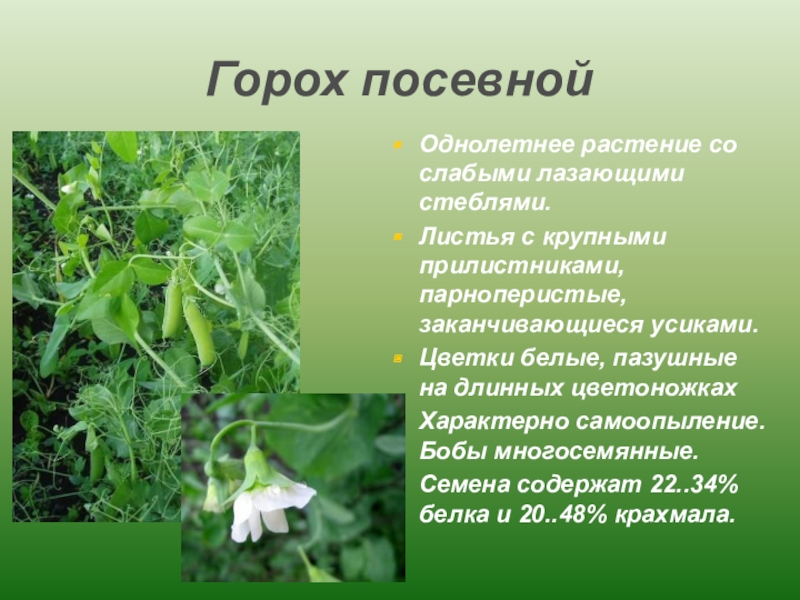 Горох посевной

Однолетнее растение со слабыми лазающими стеблями.

Листья с крупными прилистниками, парноперистые, заканчивающиеся усиками.

Цветки белые, пазушные на длинных цветоножках

Характерно самоопыление.

Бобы многосемянные.

Семена содержат 22..34% белка и 20..48% крахмала.